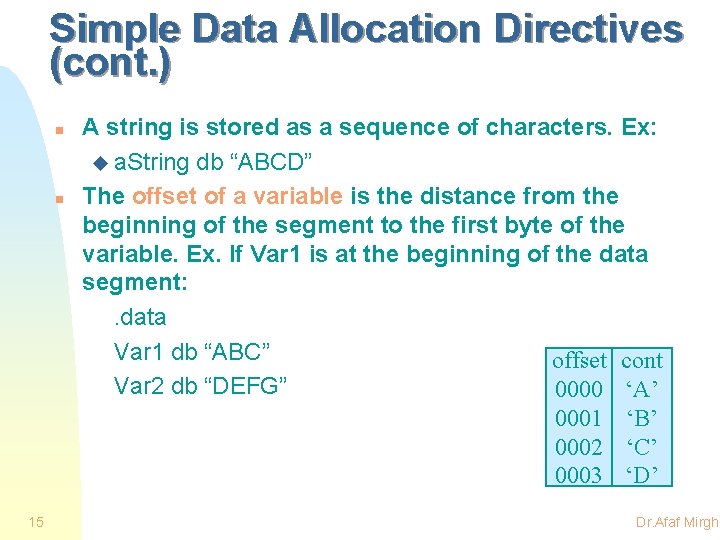 Simple Data Allocation Directives (cont.)

A string is stored as a sequence of characters. Ex:

aString db “ABCD”

The offset of a variable is the distance from the beginning of the segment to the first byte of the variable. Ex. If Var1 is at the beginning of the data segment:

.data

Var1 db “ABC”

Var2 db “DEFG”

| offset | cont |
|---|---|
| 0000 | ‘A’ |
| 0001 | ‘B’ |
| 0002 | ‘C’ |
| 0003 | ‘D’ |

15

Dr.Afaf Mirgh